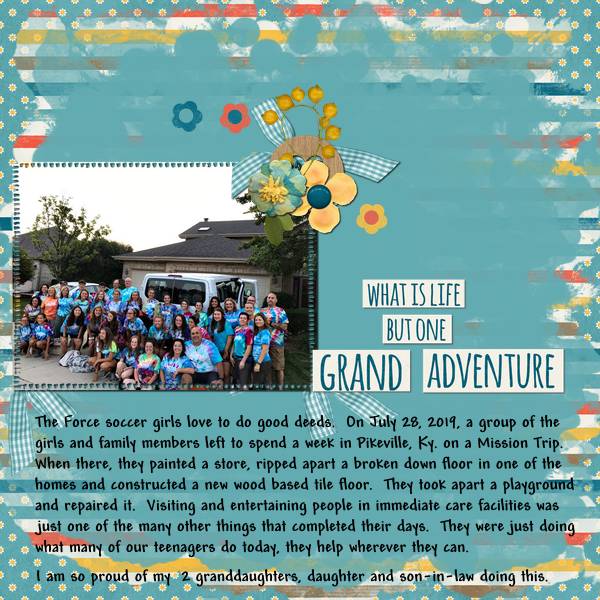 WHAT IS LIFE
BUT ONE
GRAND ADVENTURE

The Force soccer girls love to do good deeds. On July 28, 2019, a group of the girls and family members left to spend a week in Pikeville, Ky. on a Mission Trip. When there, they painted a store, ripped apart a broken down floor in one of the homes and constructed a new wood based tile floor. They took apart a playground and repaired it. Visiting and entertaining people in immediate care facilities was just one of the many other things that completed their days. They were just doing what many of our teenagers do today, they help wherever they can.

I am so proud of my 2 granddaughters, daughter and son-in-law doing this.